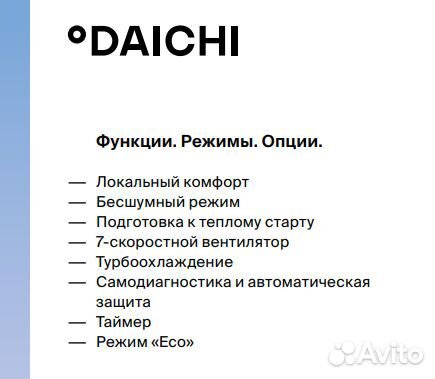 °DAICHI

Функции. Режимы. Опции.

— Локальный комфорт
— Бесшумный режим
— Подготовка к теплому старту
— 7-скоростной вентилятор
— Турбоохлаждение
— Самодиагностика и автоматическая защита
— Таймер
— Режим «Eco»

Avito